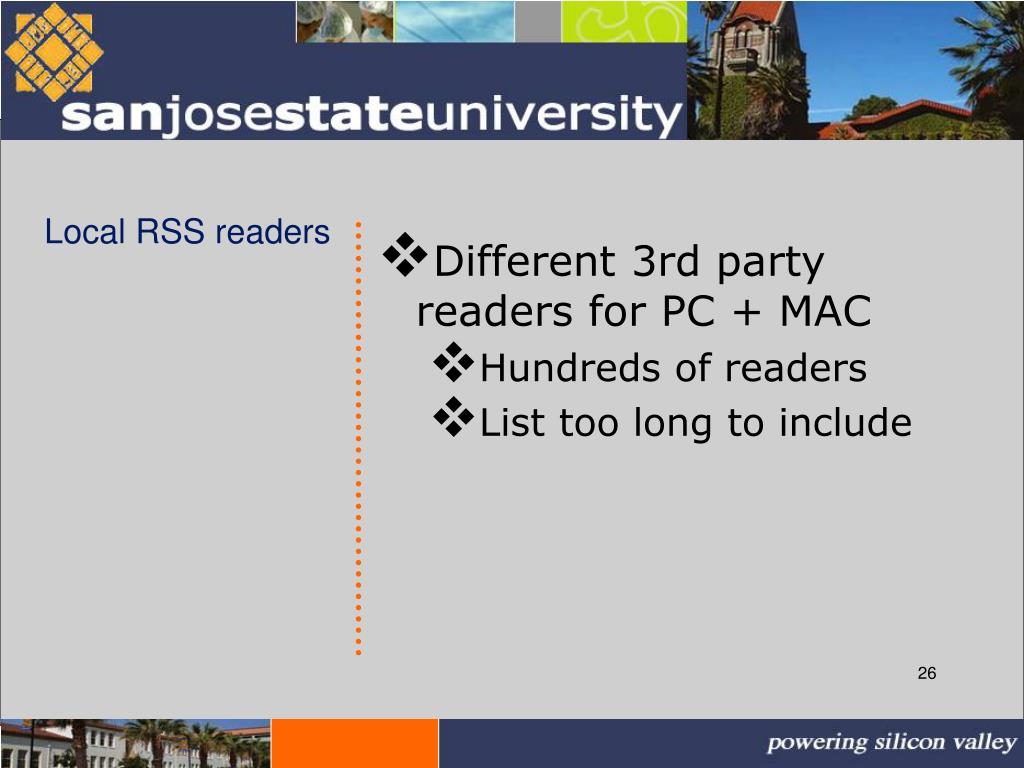 sanjosestateuniversity

Local RSS readers

❖Different 3rd party readers for PC + MAC
❖Hundreds of readers
❖List too long to include

26

powering silicon valley